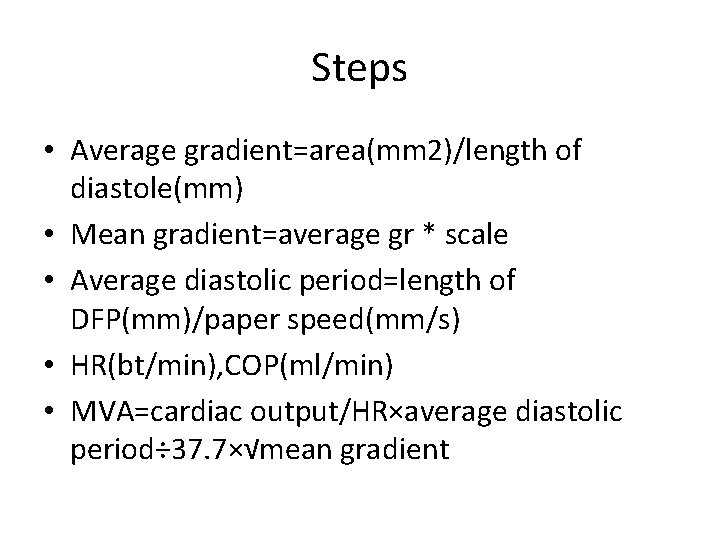 Steps

• Average gradient=area(mm2)/length of diastole(mm)
• Mean gradient=average gr * scale
• Average diastolic period=length of DFP(mm)/paper speed(mm/s)
• HR(bt/min),COP(ml/min)
• MVA=cardiac output/HR×average diastolic period÷37.7×√mean gradient